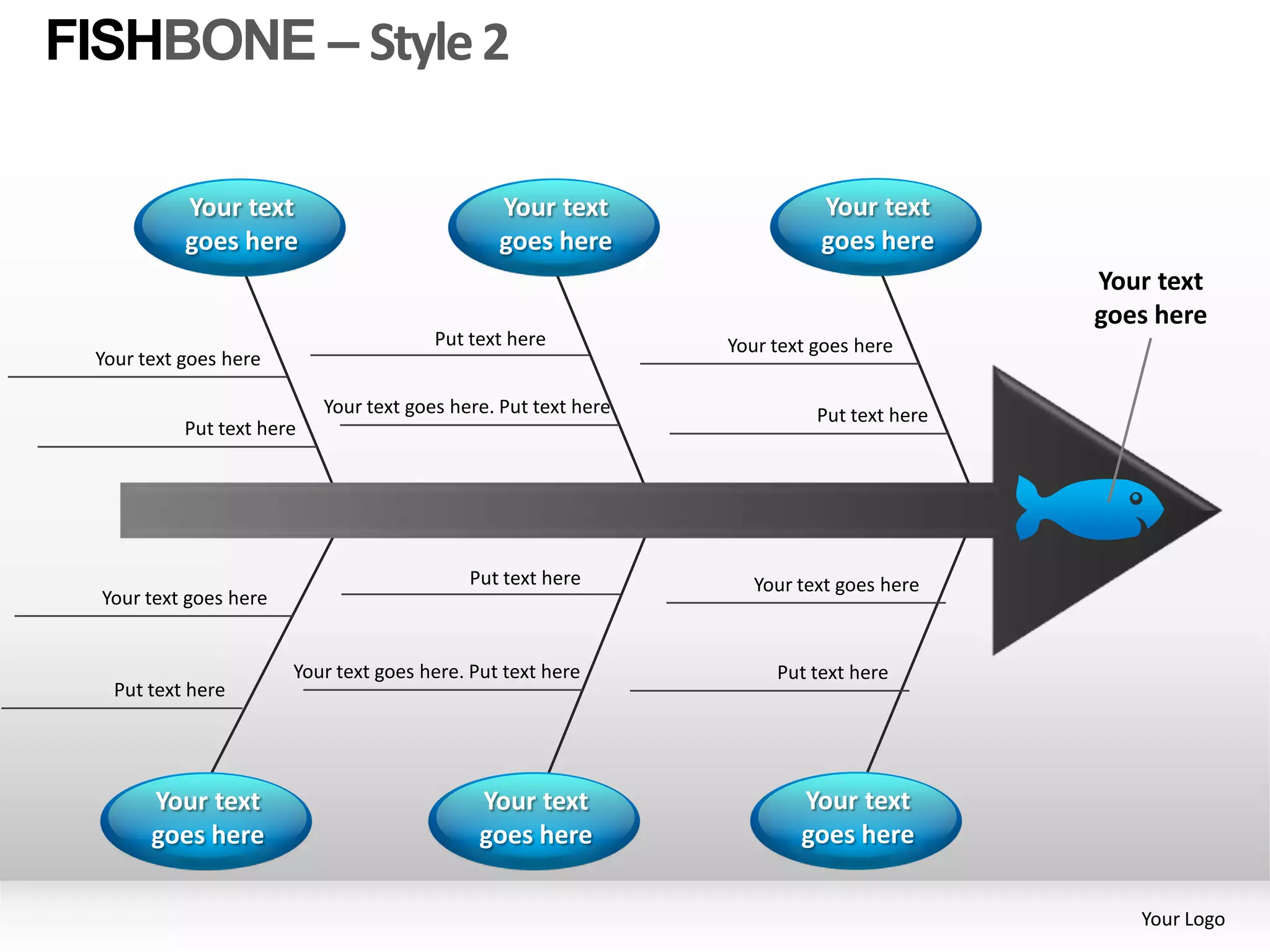 FISHBONE – Style 2

Your text goes here

Your text goes here

Your text goes here

Your text goes here

Your text goes here

Put text here

Put text here

Your text goes here. Put text here

Your text goes here

Put text here

Your text goes here

Put text here

Put text here

Your text goes here. Put text here

Your text goes here

Put text here

Your text goes here

Your text goes here

Your text goes here

Your Logo